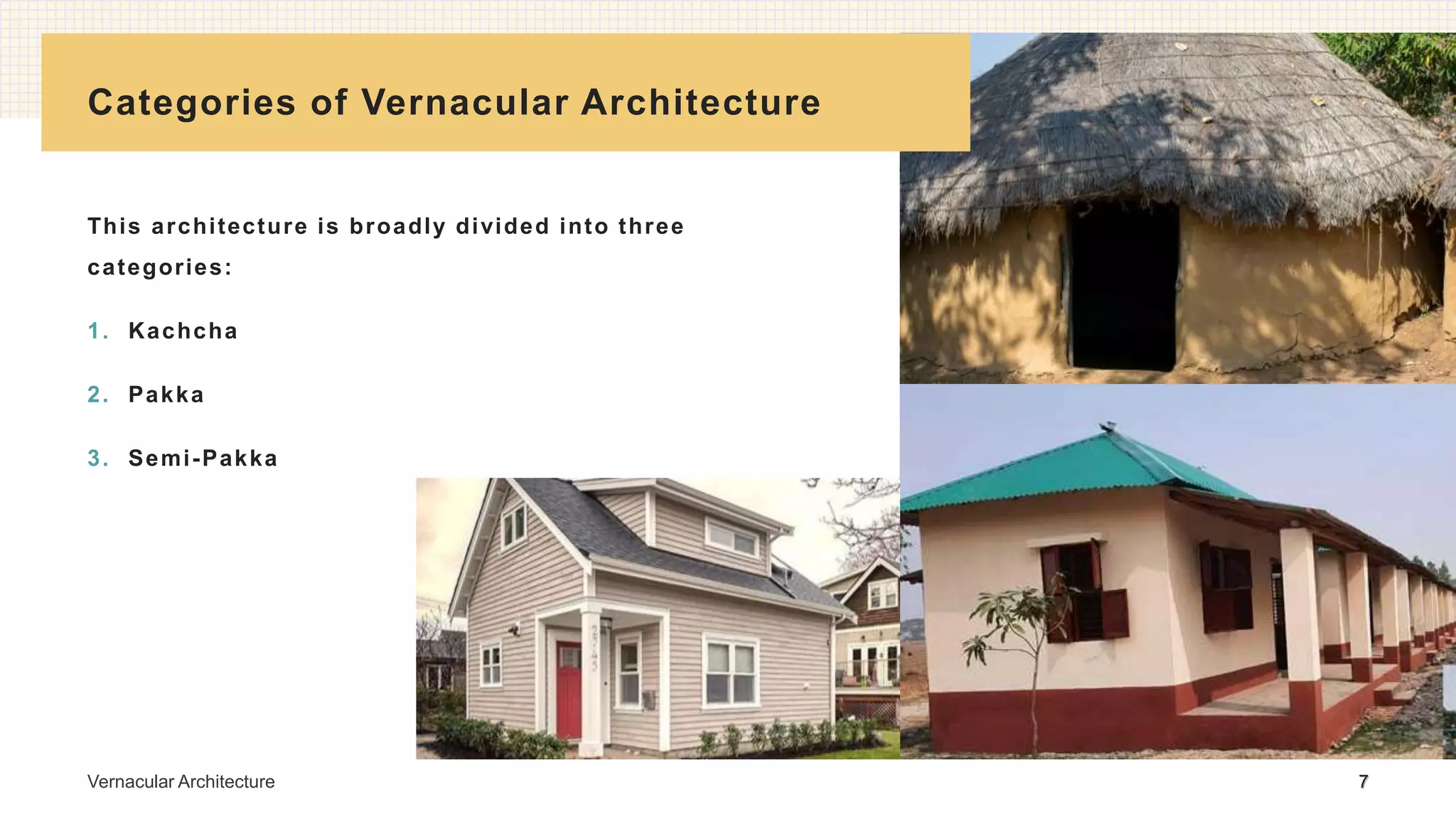 Categories of Vernacular Architecture

This architecture is broadly divided into three categories:

1. Kachcha

2. Pakka

3. Semi-Pakka

Vernacular Architecture

7